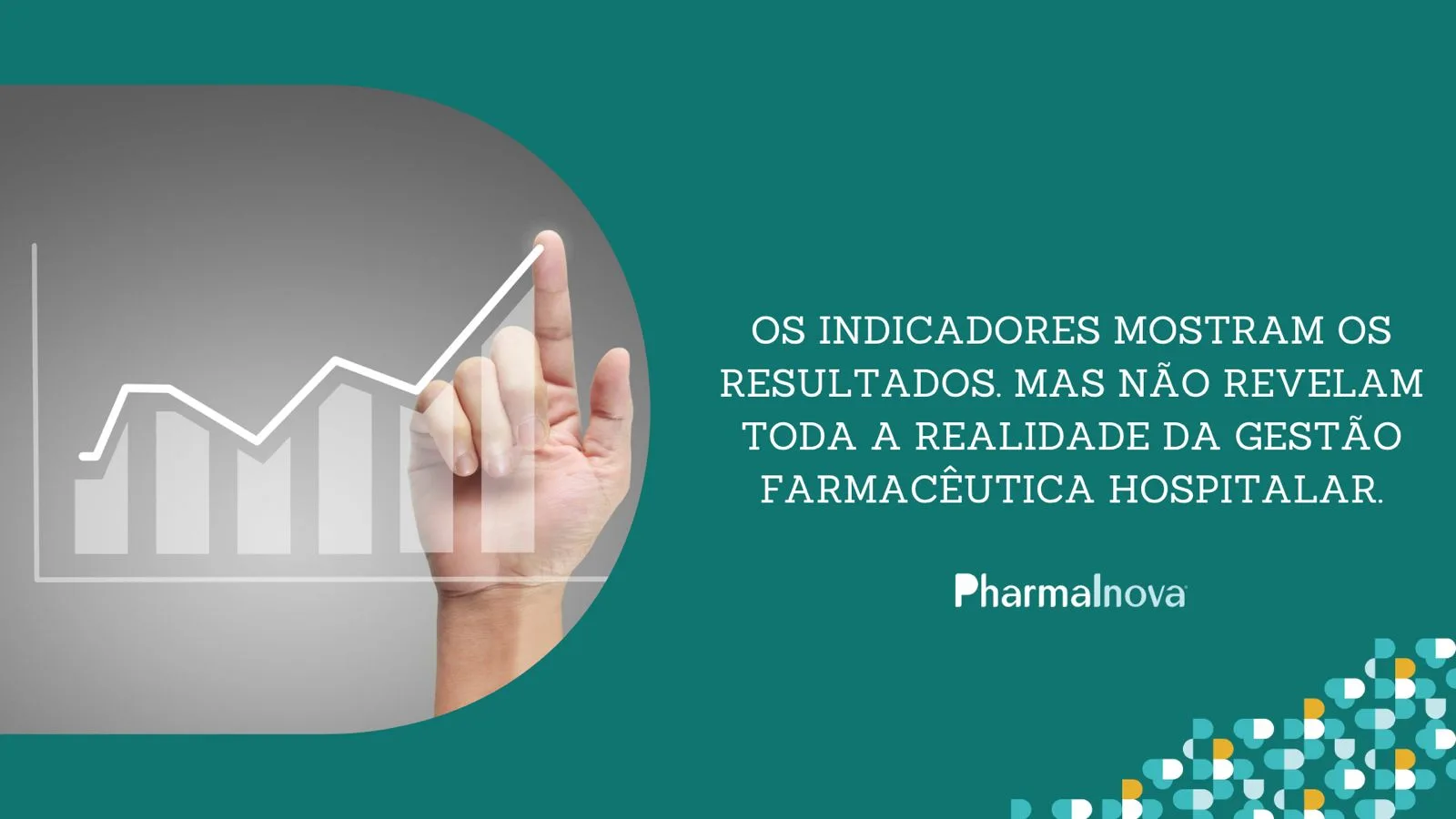 OS INDICADORES MOSTRAM OS RESULTADOS. MAS NÃO REVELAM TODA A REALIDADE DA GESTÃO FARMACÊUTICA HOSPITALAR.

PharmaInova